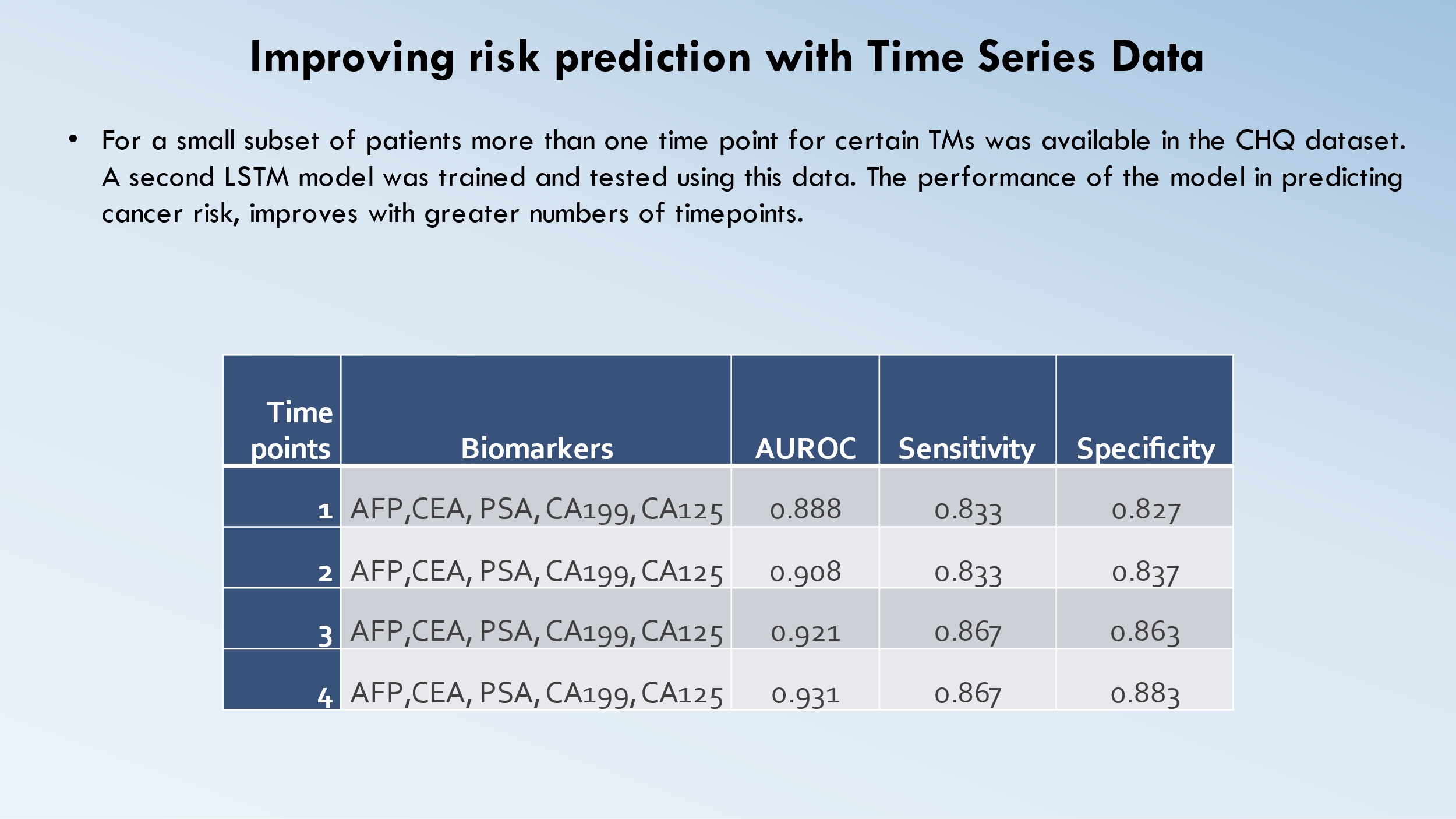 Improving risk prediction with Time Series Data

• For a small subset of patients more than one time point for certain TMs was available in the CHQ dataset. A second LSTM model was trained and tested using this data. The performance of the model in predicting cancer risk, improves with greater numbers of timepoints.

| Time points | Biomarkers | AUROC | Sensitivity | Specificity |
|---|---|---|---|---|
| 1 | AFP,CEA, PSA, CA199, CA125 | 0.888 | 0.833 | 0.827 |
| 2 | AFP,CEA, PSA, CA199, CA125 | 0.908 | 0.833 | 0.837 |
| 3 | AFP,CEA, PSA, CA199, CA125 | 0.921 | 0.867 | 0.863 |
| 4 | AFP,CEA, PSA, CA199, CA125 | 0.931 | 0.867 | 0.883 |